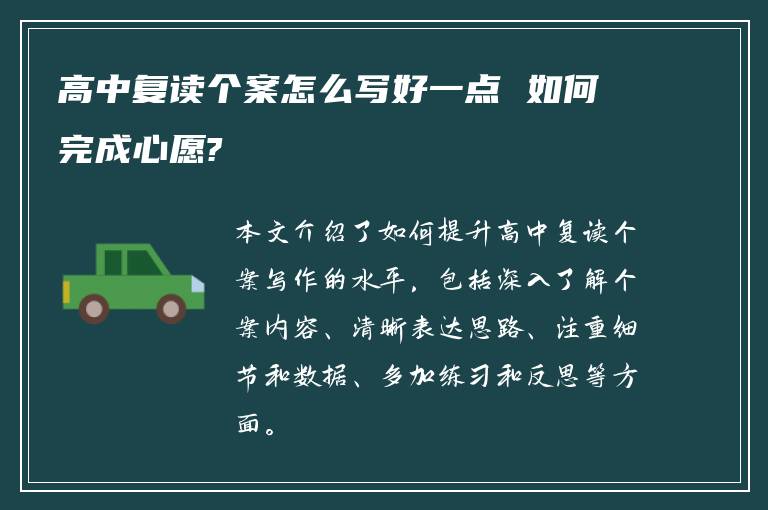 高中复读个案怎么写好一点 如何完成心愿?

本文介绍了如何提升高中复读个案写作的水平，包括深入了解个案内容、清晰表达思路、注重细节和数据、多加练习和反思等方面。